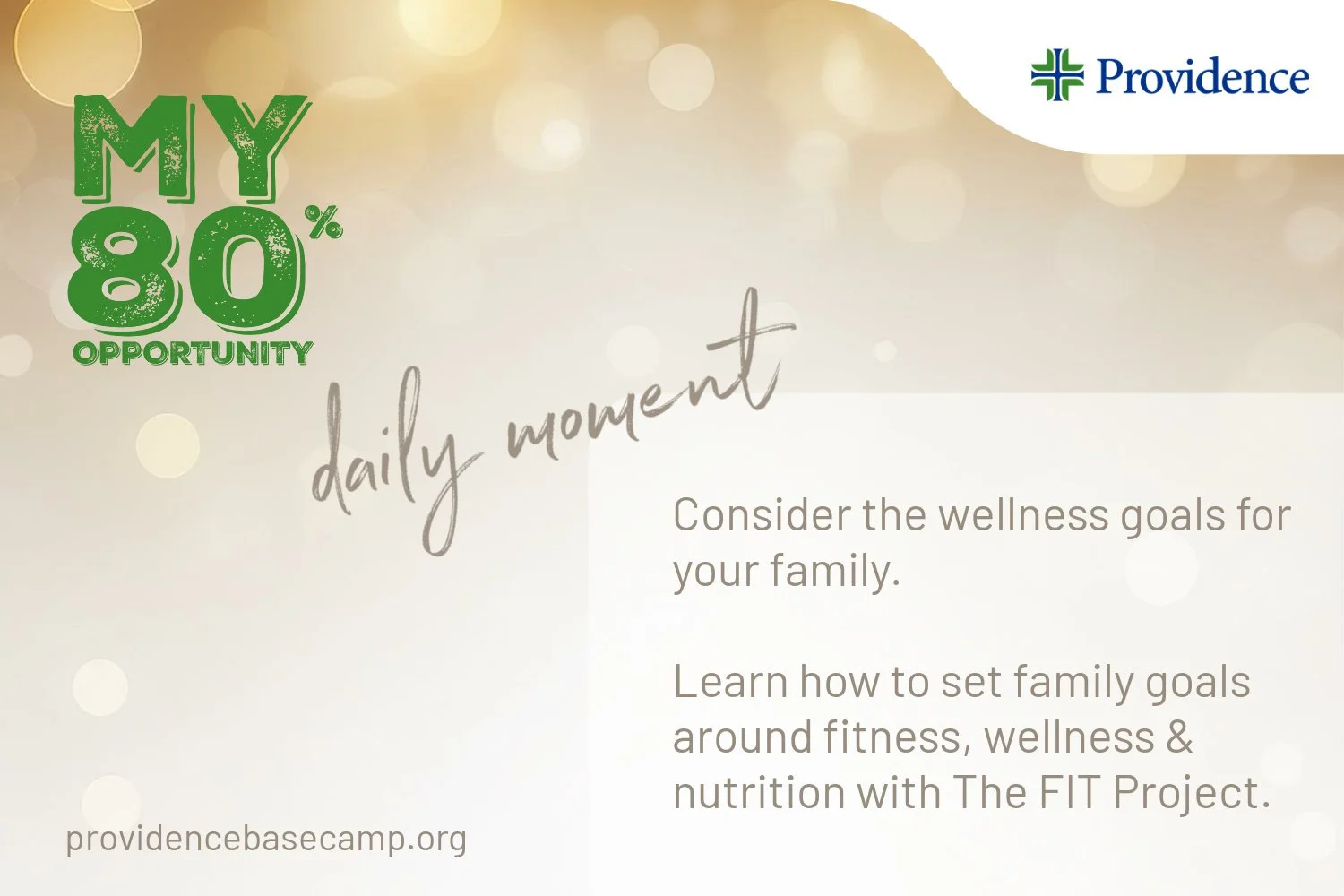 Providence

MY 80%
OPPORTUNITY

daily moment

Consider the wellness goals for your family.

Learn how to set family goals around fitness, wellness & nutrition with The FIT Project.

providencebasecamp.org